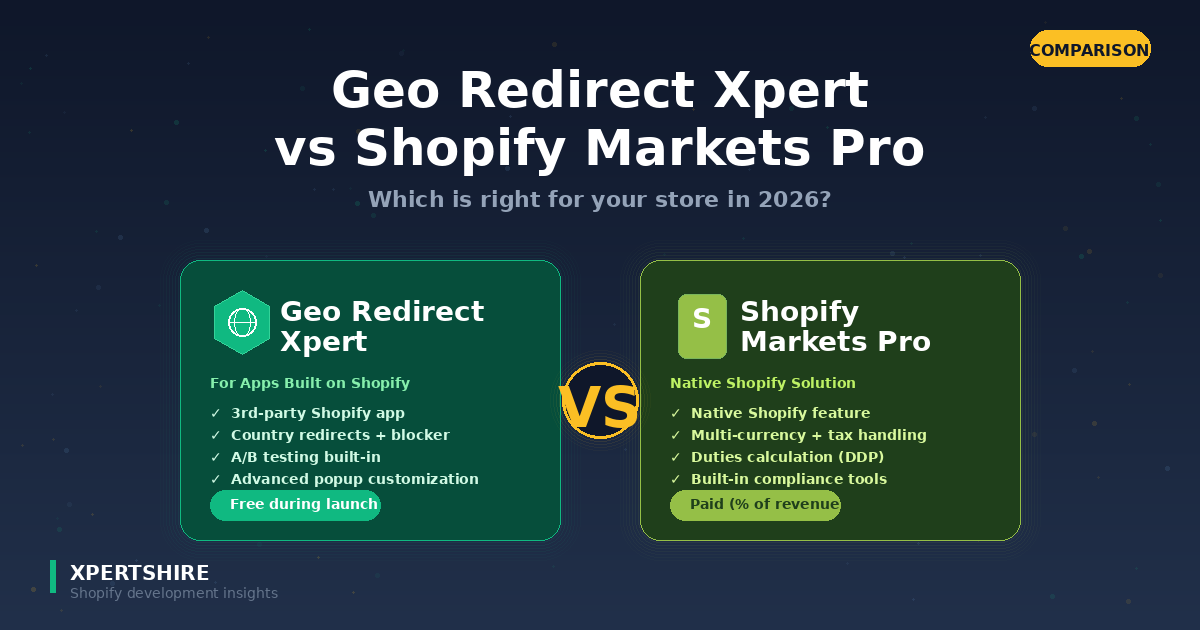 COMPARISON

Geo Redirect Xpert vs Shopify Markets Pro

Which is right for your store in 2026?

Geo Redirect Xpert

For Apps Built on Shopify

✓ 3rd-party Shopify app
✓ Country redirects + blocker
✓ A/B testing built-in
✓ Advanced popup customization

Free during launch

VS

S

Shopify Markets Pro

Native Shopify Solution

✓ Native Shopify feature
✓ Multi-currency + tax handling
✓ Duties calculation (DDP)
✓ Built-in compliance tools

Paid (% of revenue

XPERTSHIRE
Shopify development insights